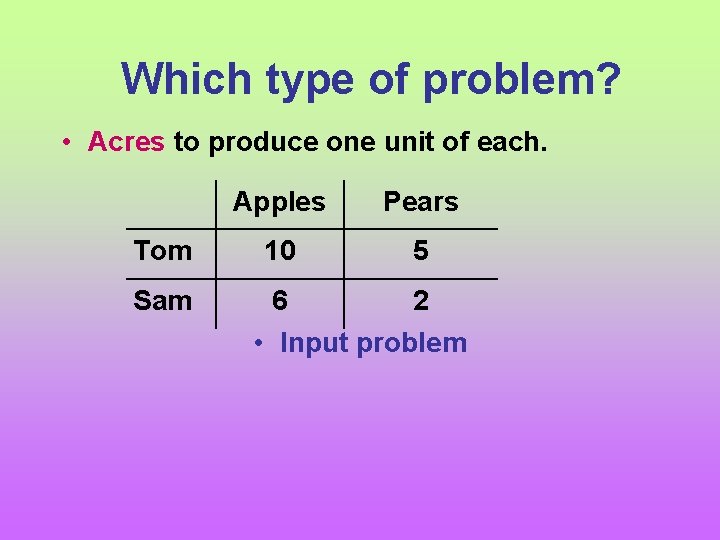 Which type of problem?

• Acres to produce one unit of each.

| | Apples | Pears |
|---|---|---|
| Tom | 10 | 5 |
| Sam | 6 | 2 |

• Input problem